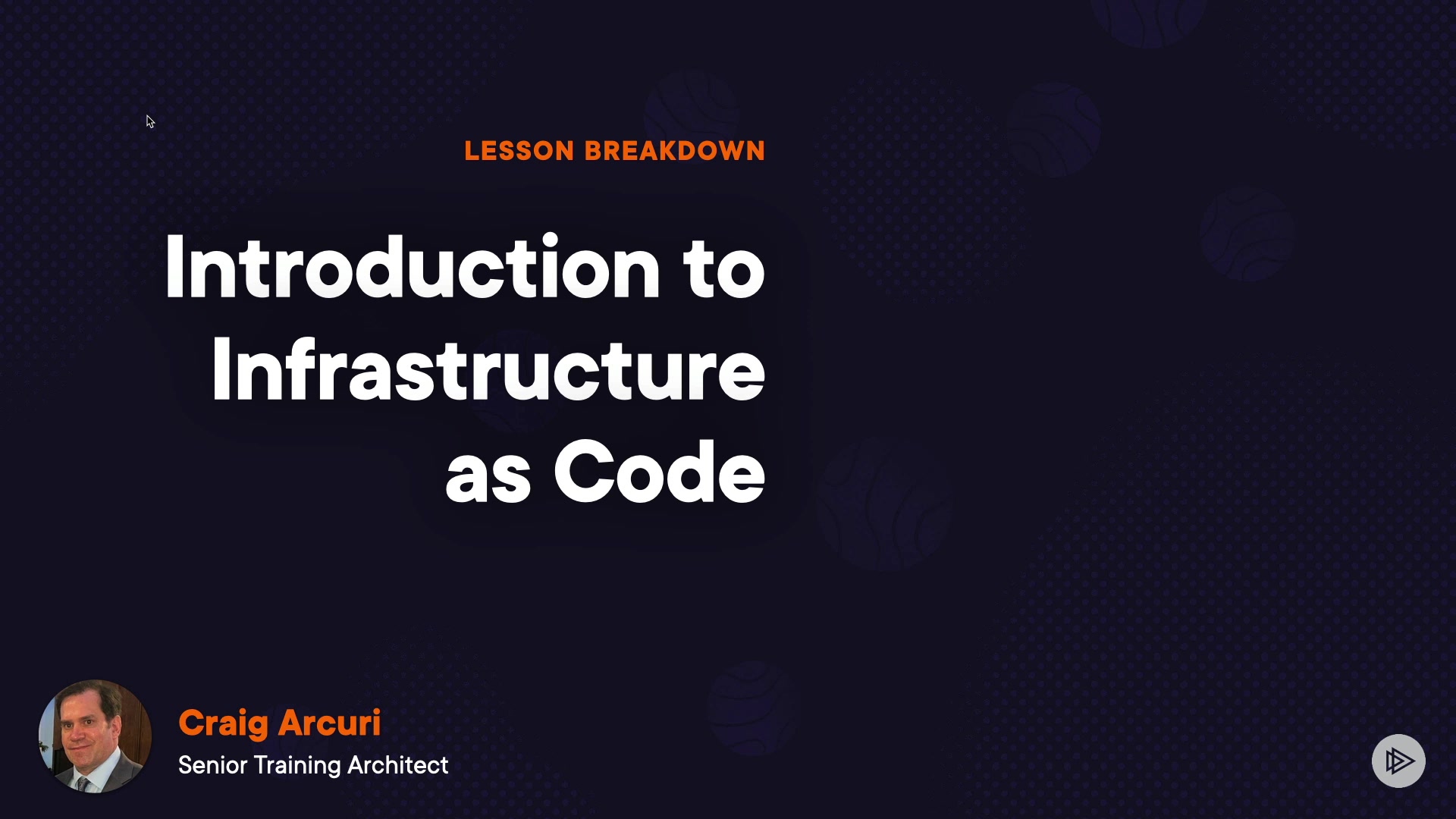 LESSON BREAKDOWN

Introduction to Infrastructure as Code

Craig Arcuri
Senior Training Architect